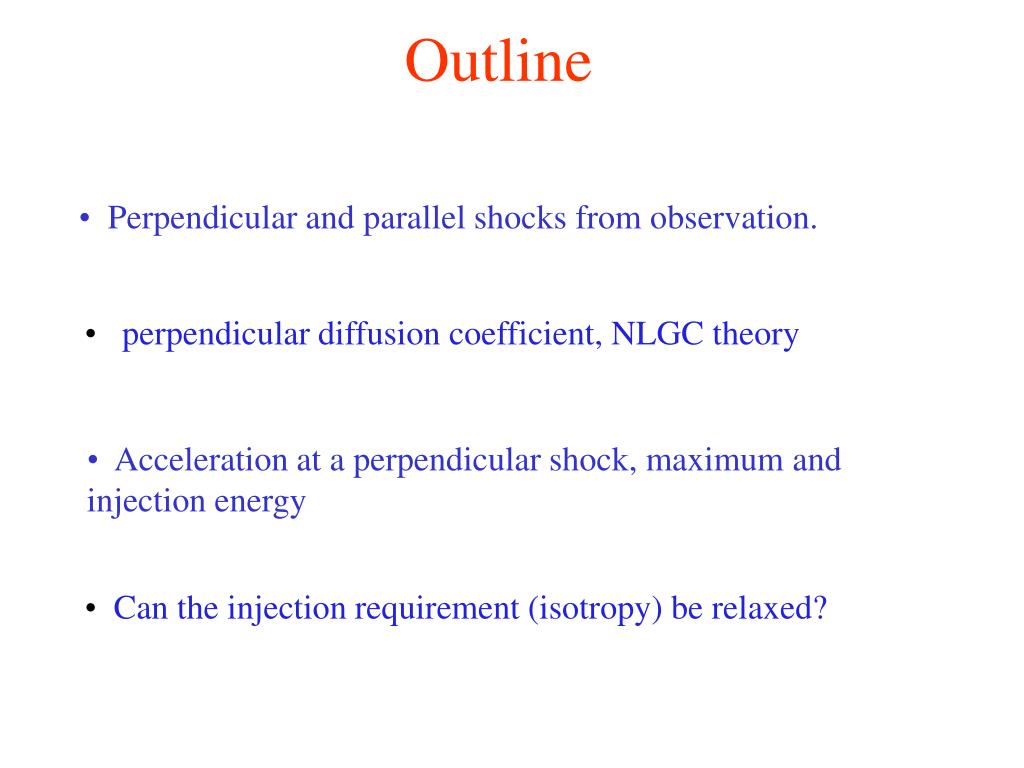 Outline

• Perpendicular and parallel shocks from observation.

• perpendicular diffusion coefficient, NLGC theory

• Acceleration at a perpendicular shock, maximum and injection energy

• Can the injection requirement (isotropy) be relaxed?